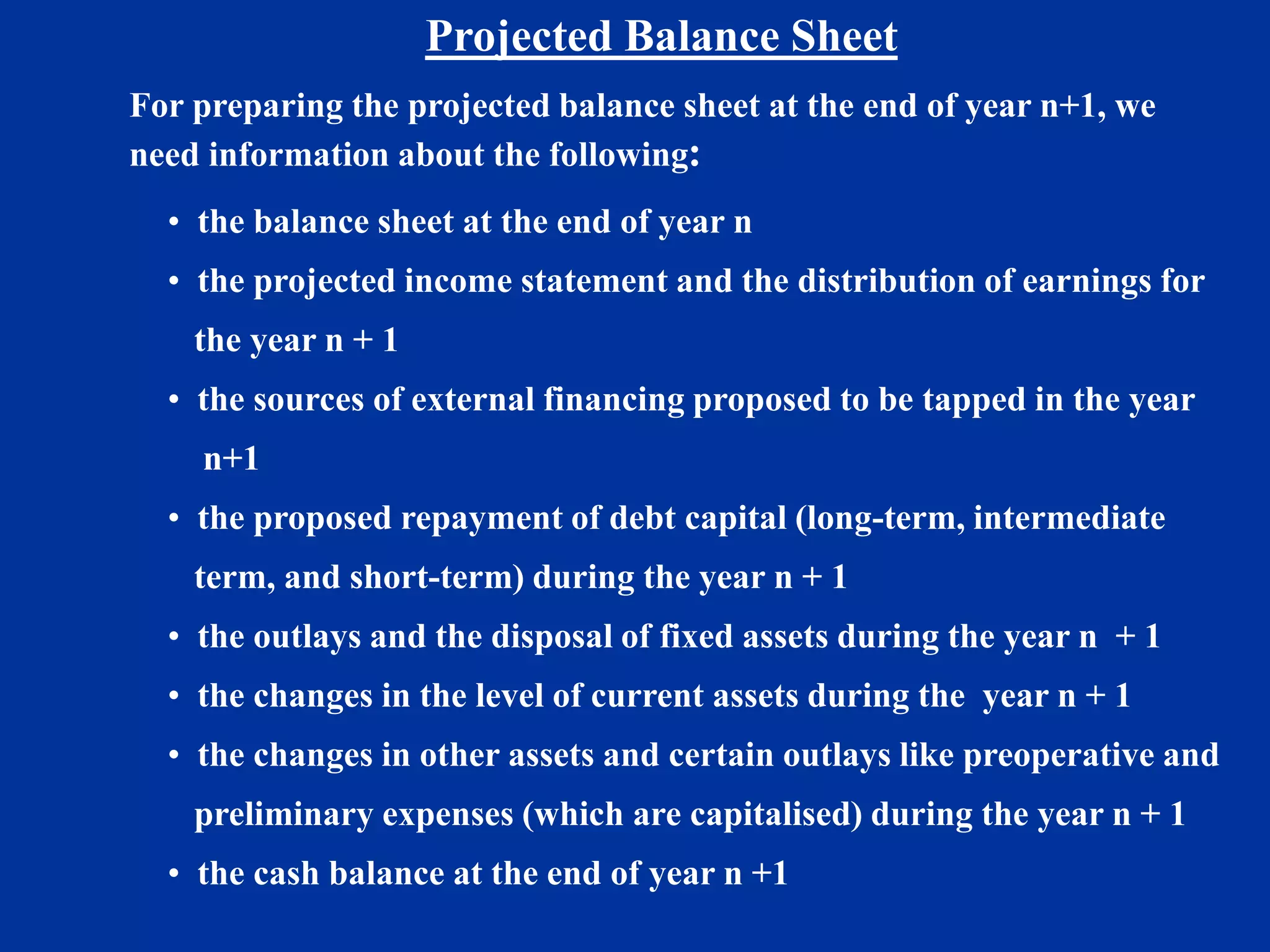 Projected Balance Sheet

For preparing the projected balance sheet at the end of year n+1, we need information about the following:

• the balance sheet at the end of year n

• the projected income statement and the distribution of earnings for the year n + 1

• the sources of external financing proposed to be tapped in the year n+1

• the proposed repayment of debt capital (long-term, intermediate term, and short-term) during the year n + 1

• the outlays and the disposal of fixed assets during the year n + 1

• the changes in the level of current assets during the year n + 1

• the changes in other assets and certain outlays like preoperative and preliminary expenses (which are capitalised) during the year n + 1

• the cash balance at the end of year n +1